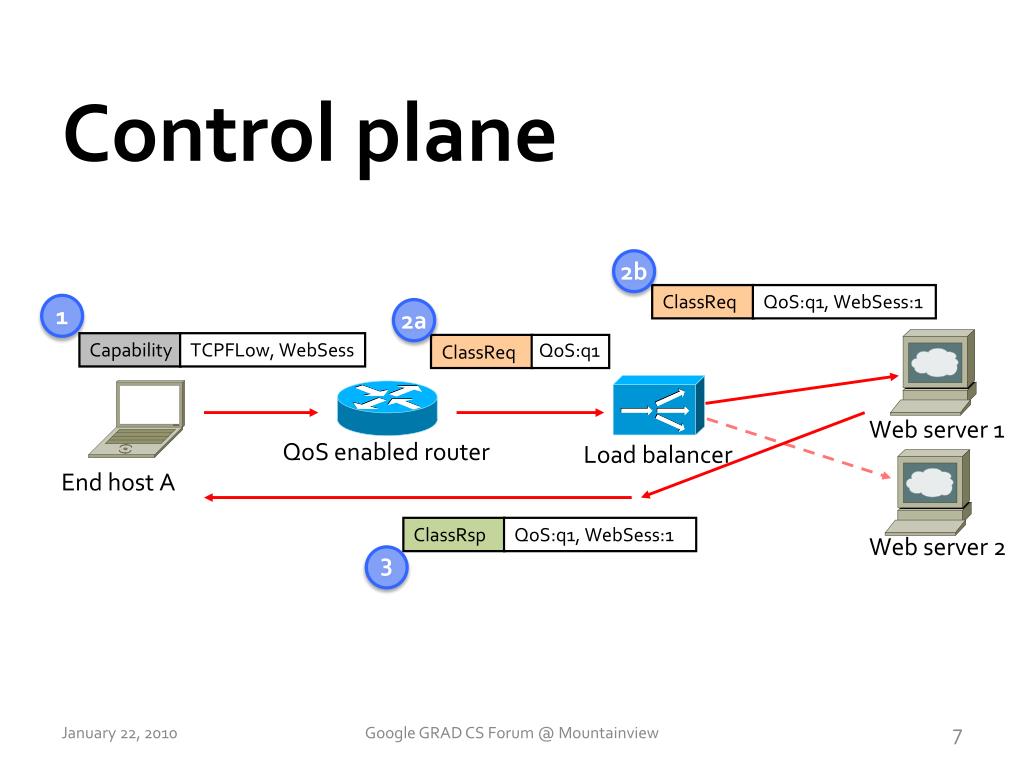 Control plane

2b

ClassReq | QoS:q1, WebSess:1

1

Capability | TCPFLow, WebSess

2a

ClassReq | QoS:q1

End host A

QoS enabled router

Load balancer

Web server 1

Web server 2

ClassRsp | QoS:q1, WebSess:1

3

January 22, 2010

Google GRAD CS Forum @ Mountainview

7